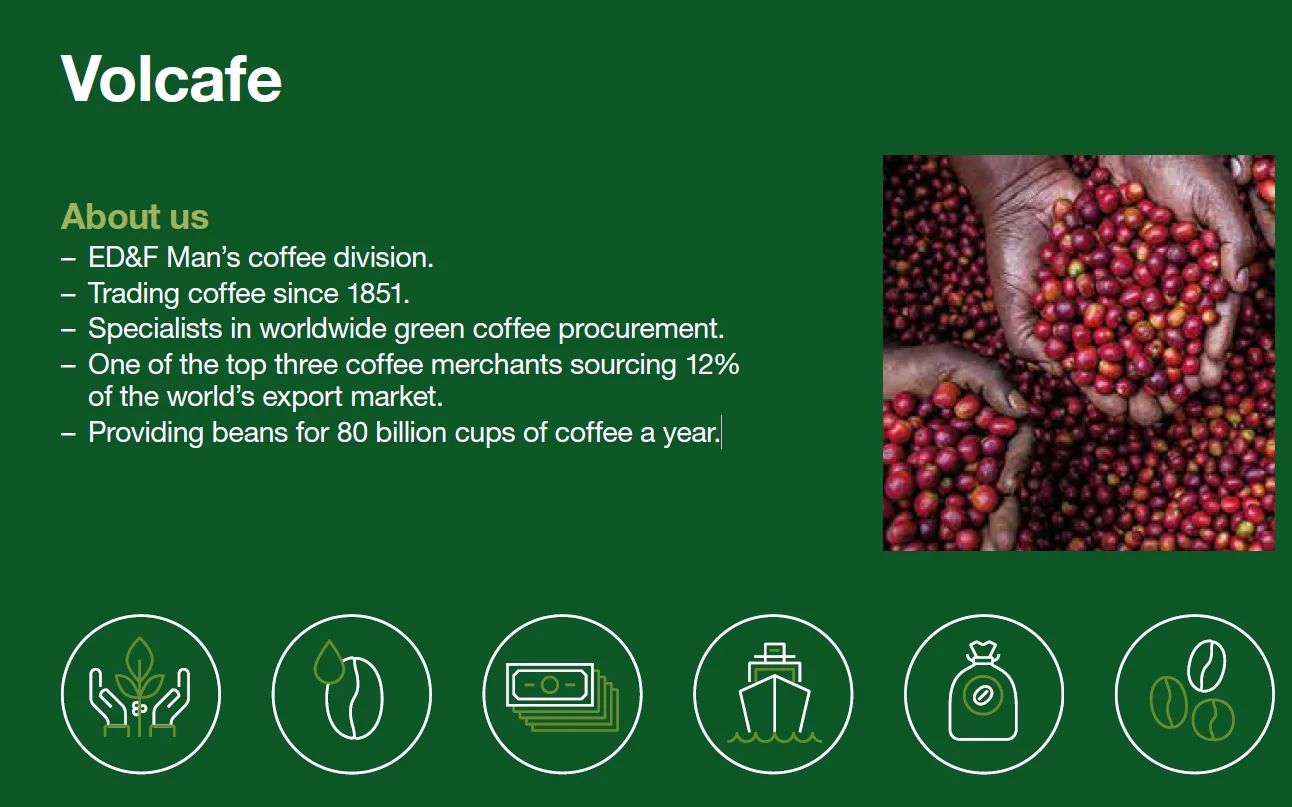 Volcafe

About us
– ED&F Man's coffee division.
– Trading coffee since 1851.
– Specialists in worldwide green coffee procurement.
– One of the top three coffee merchants sourcing 12% of the world's export market.
– Providing beans for 80 billion cups of coffee a year.